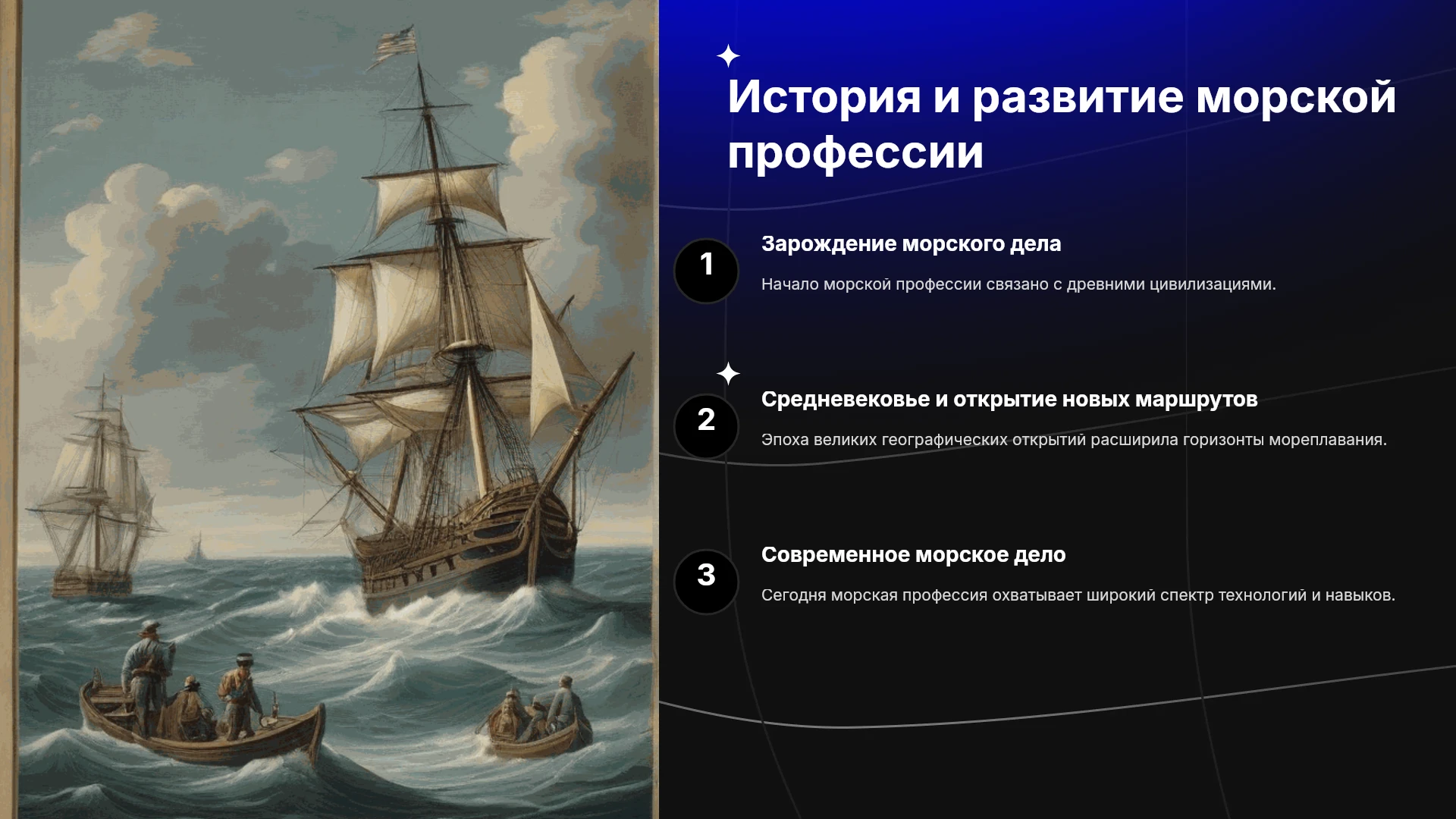 История и развитие морской профессии

1

Зарождение морского дела

Начало морской профессии связано с древними цивилизациями.

2

Средневековье и открытие новых маршрутов

Эпоха великих географических открытий расширила горизонты мореплавания.

3

Современное морское дело

Сегодня морская профессия охватывает широкий спектр технологий и навыков.